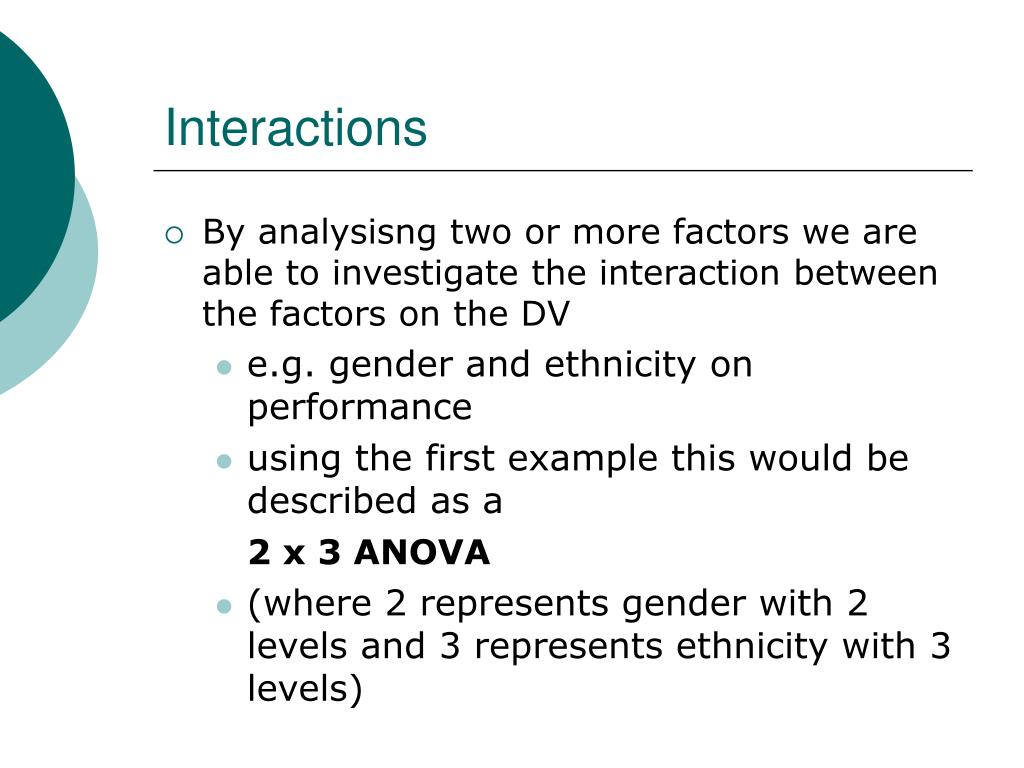 Interactions

By analysisng two or more factors we are able to investigate the interaction between the factors on the DV

e.g. gender and ethnicity on performance

using the first example this would be described as a

2 x 3 ANOVA

(where 2 represents gender with 2 levels and 3 represents ethnicity with 3 levels)